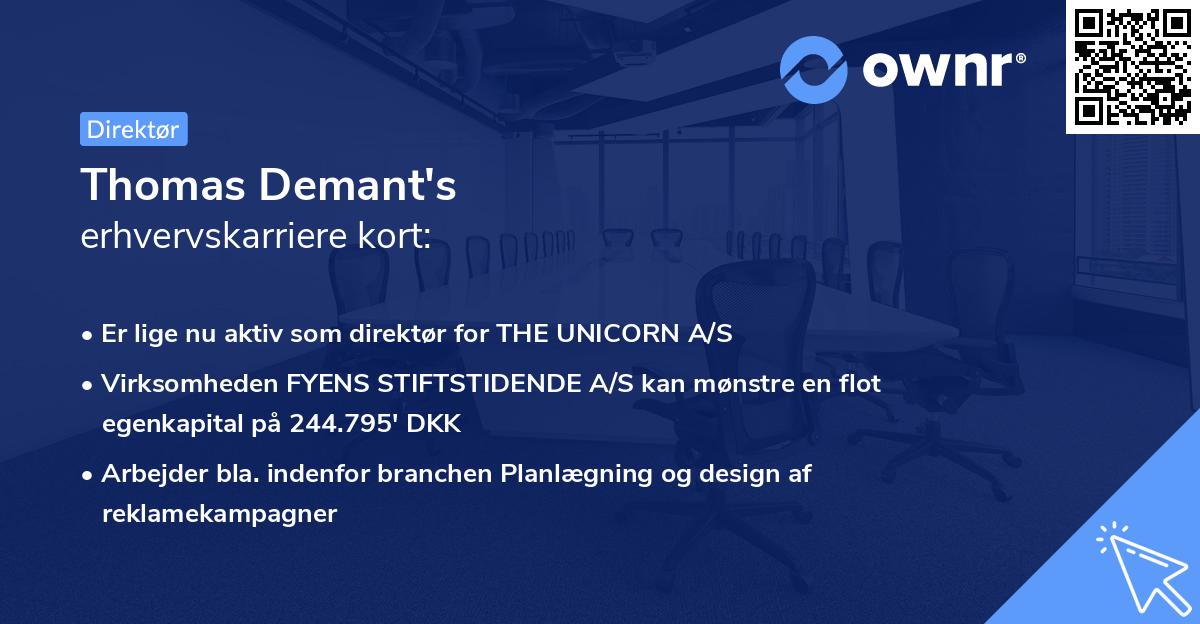 ownr®

Direktør

Thomas Demant's
erhvervskarriere kort:

• Er lige nu aktiv som direktør for THE UNICORN A/S

• Virksomheden FYENS STIFTSTIDENDE A/S kan mønstre en flot egenkapital på 244.795' DKK

• Arbejder bla. indenfor branchen Planlægning og design af reklamekampagner